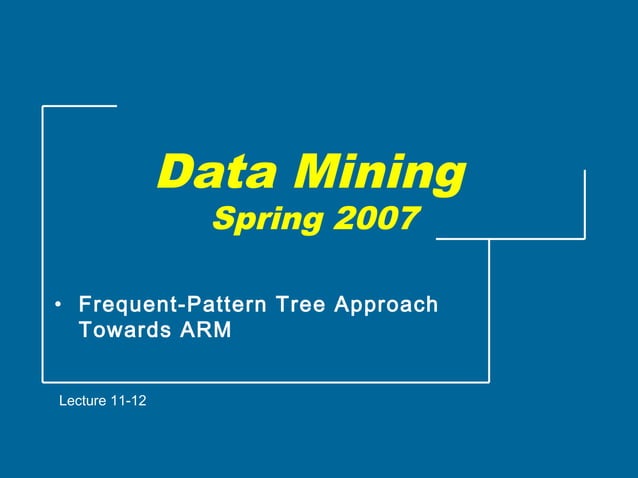 Data Mining
Spring 2007

• Frequent-Pattern Tree Approach Towards ARM

Lecture 11-12